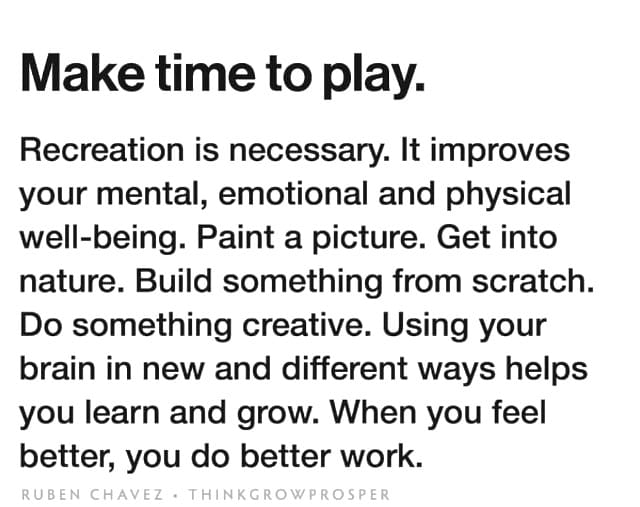 Make time to play.

Recreation is necessary. It improves your mental, emotional and physical well-being. Paint a picture. Get into nature. Build something from scratch. Do something creative. Using your brain in new and different ways helps you learn and grow. When you feel better, you do better work.

RUBEN CHAVEZ • THINKGROWPROSPER